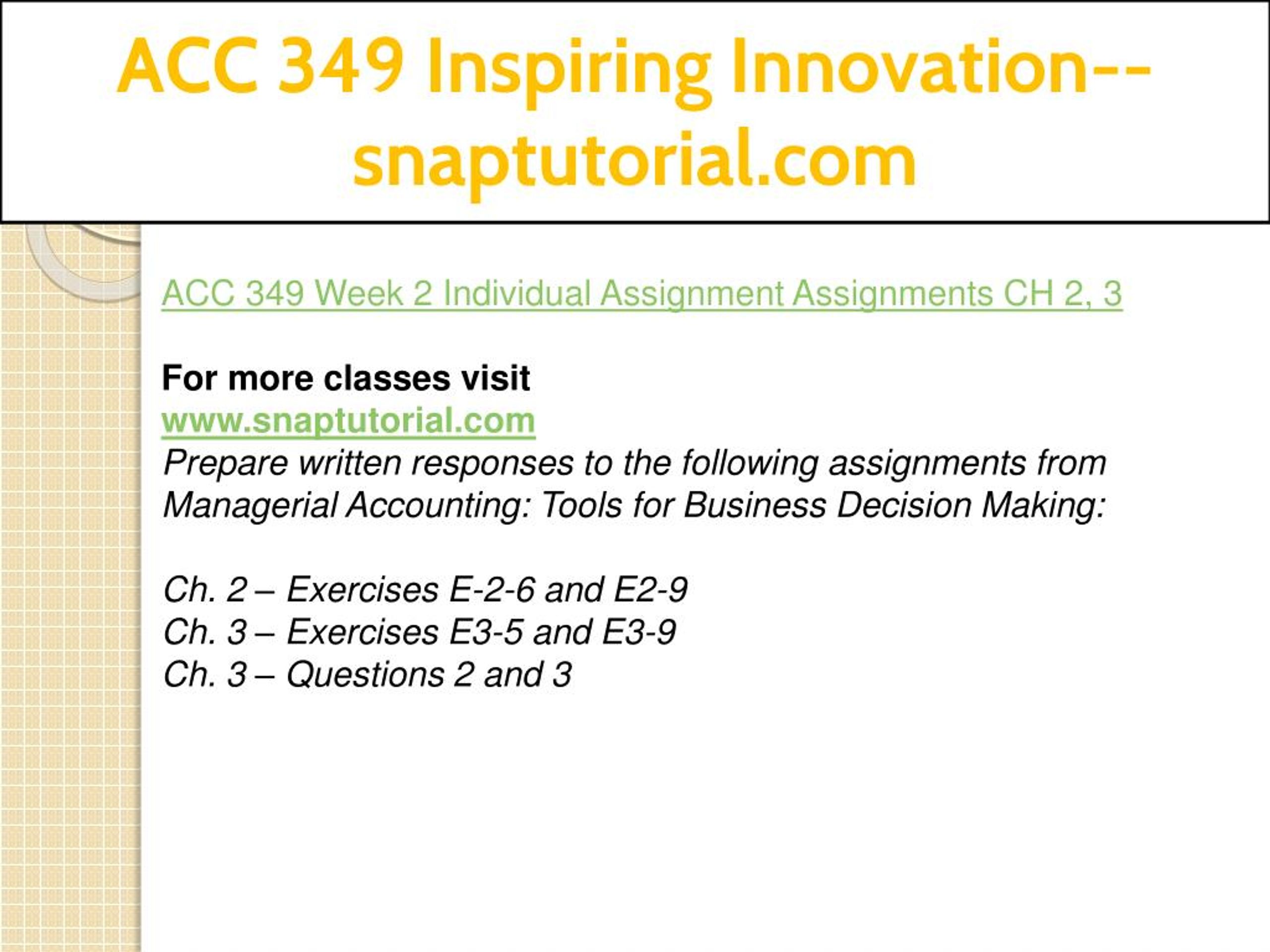 ACC 349 Inspiring Innovation--snaptutorial.com

ACC 349 Week 2 Individual Assignment Assignments CH 2, 3

For more classes visit
www.snaptutorial.com
Prepare written responses to the following assignments from Managerial Accounting: Tools for Business Decision Making:

Ch. 2 – Exercises E-2-6 and E2-9
Ch. 3 – Exercises E3-5 and E3-9
Ch. 3 – Questions 2 and 3